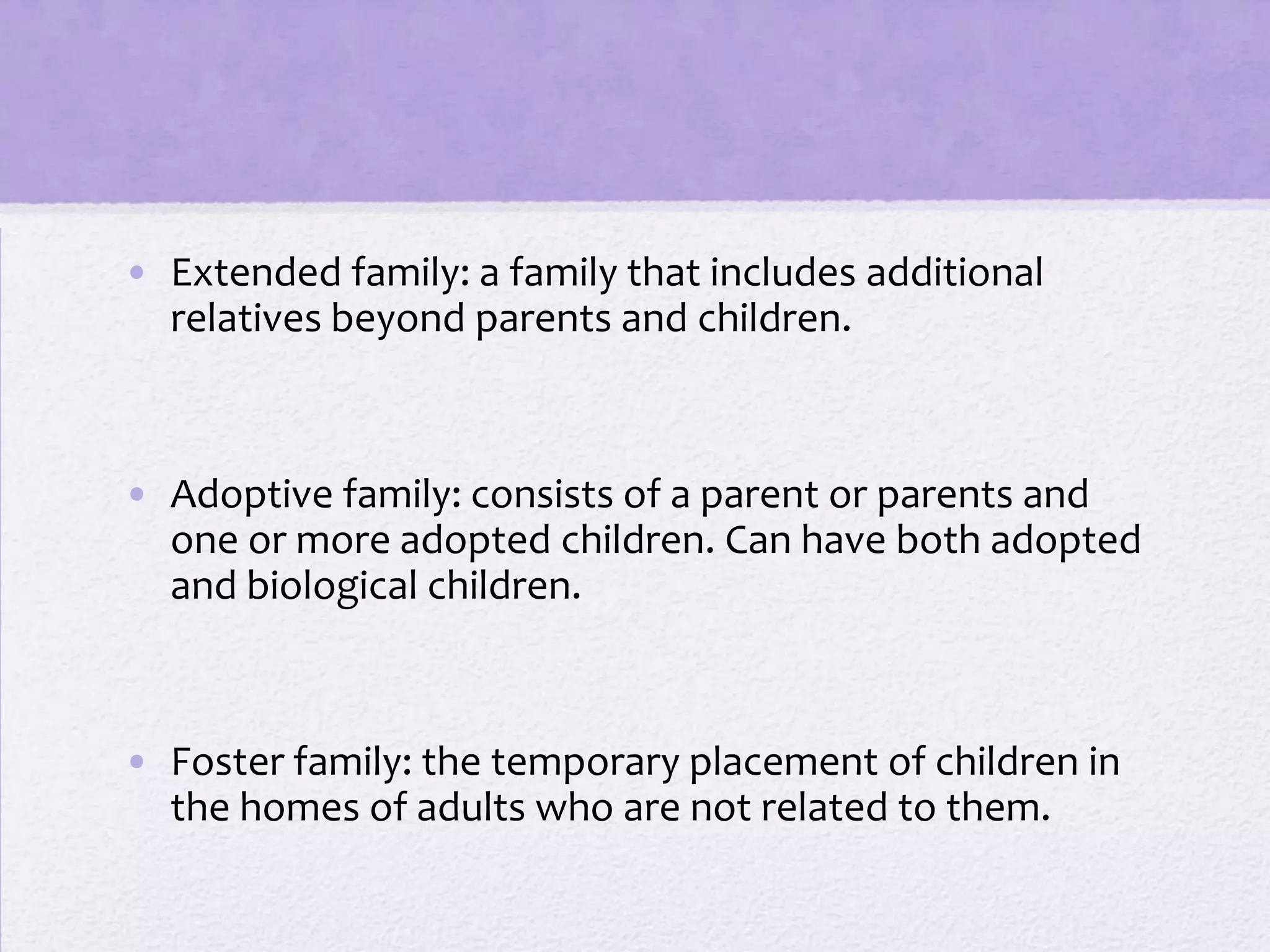 • Extended family: a family that includes additional relatives beyond parents and children.

• Adoptive family: consists of a parent or parents and one or more adopted children. Can have both adopted and biological children.

• Foster family: the temporary placement of children in the homes of adults who are not related to them.